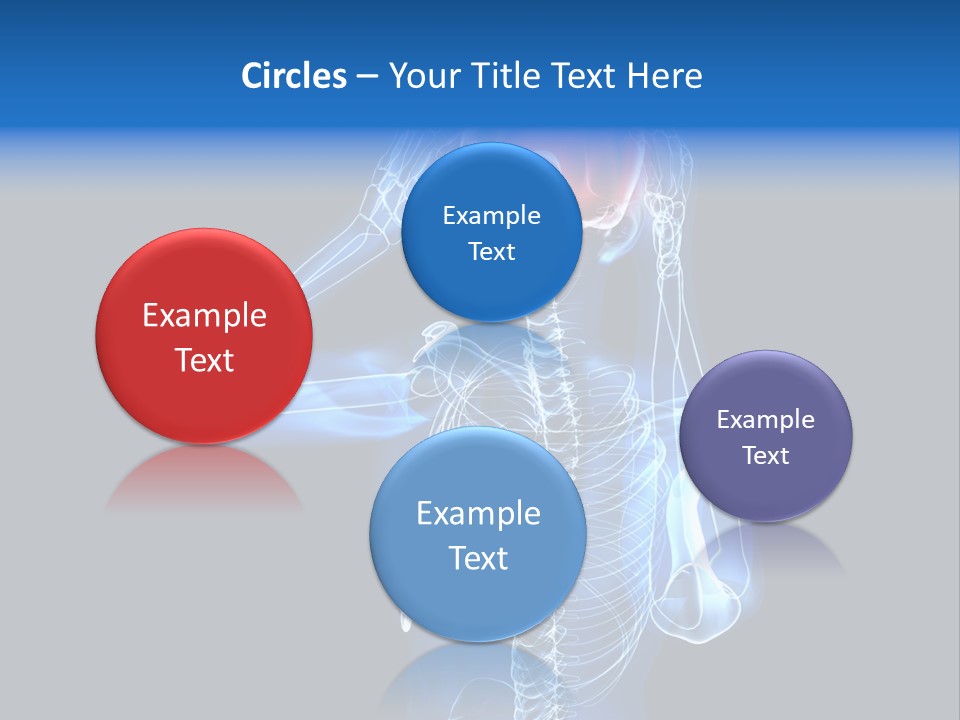 Circles – Your Title Text Here

Example Text

Example Text

Example Text

Example Text